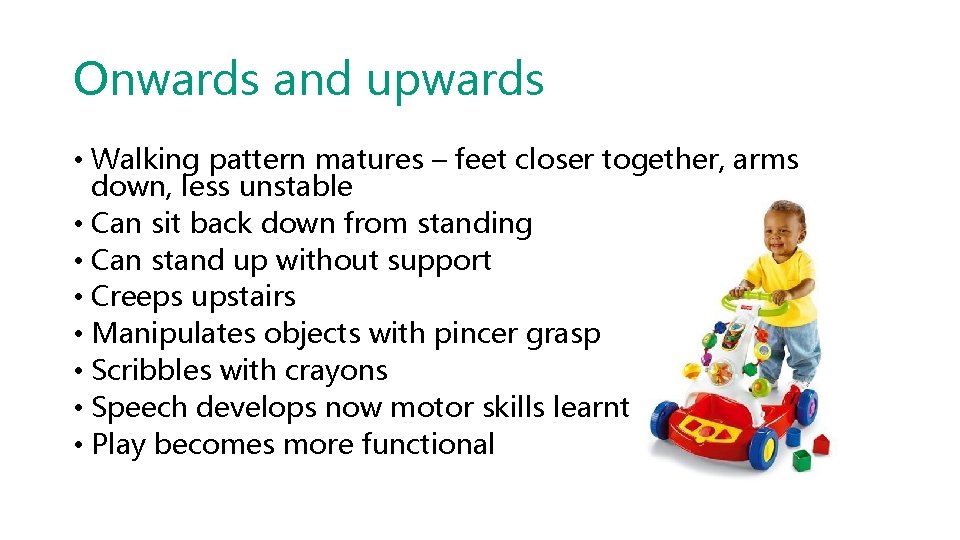 Onwards and upwards

• Walking pattern matures – feet closer together, arms down, less unstable
• Can sit back down from standing
• Can stand up without support
• Creeps upstairs
• Manipulates objects with pincer grasp
• Scribbles with crayons
• Speech develops now motor skills learnt
• Play becomes more functional